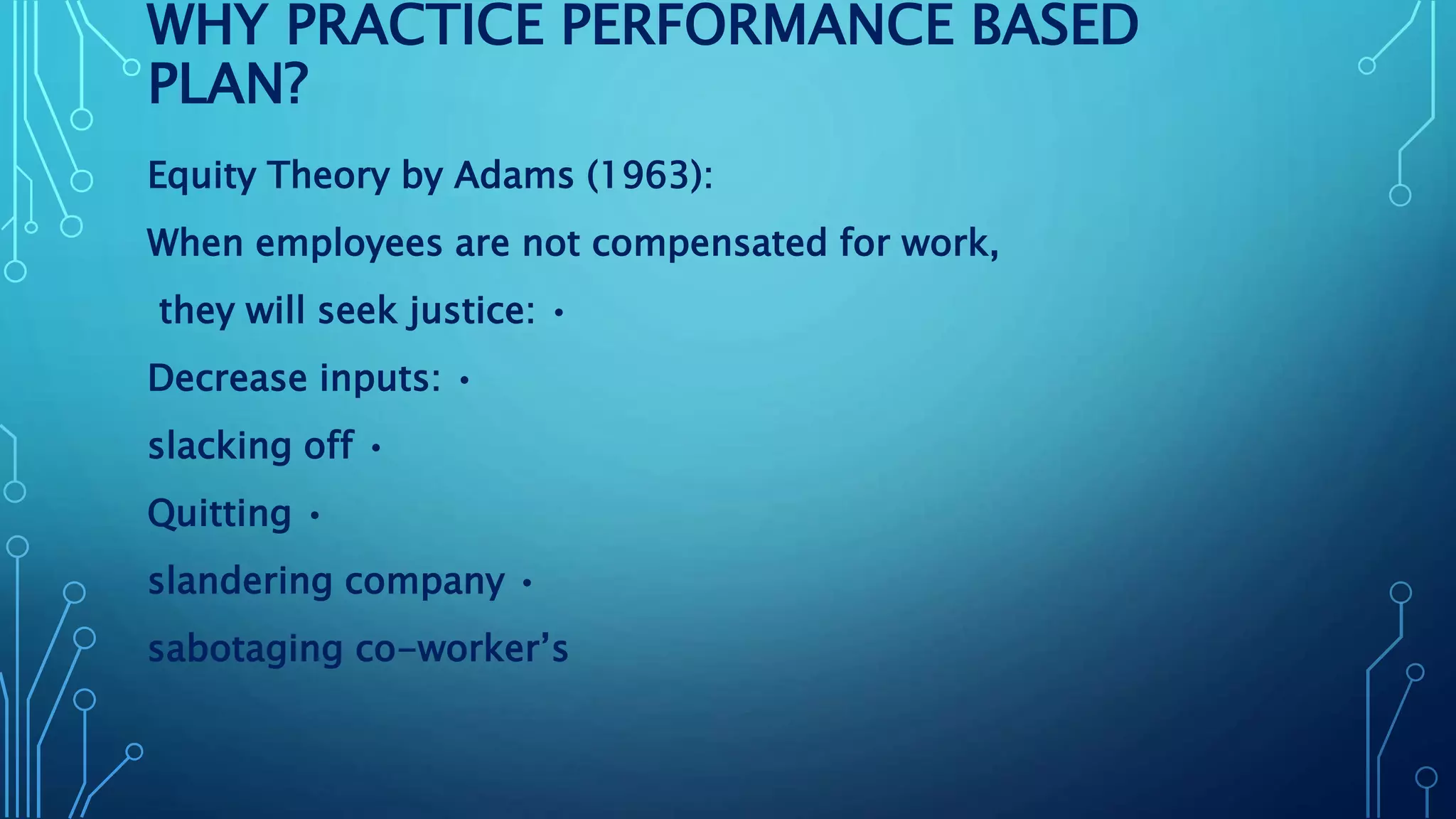 WHY PRACTICE PERFORMANCE BASED PLAN?

Equity Theory by Adams (1963):

When employees are not compensated for work,

they will seek justice: •

Decrease inputs: •

slacking off •

Quitting •

slandering company •

sabotaging co-worker's